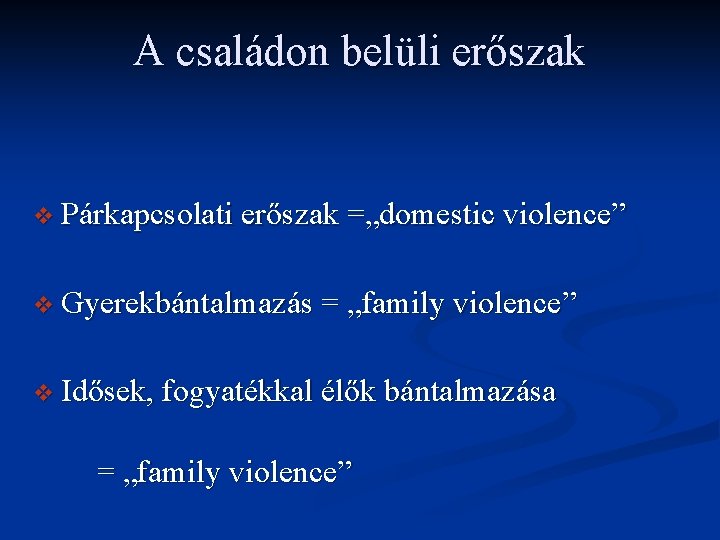 A családon belüli erőszak

❖ Párkapcsolati erőszak =„domestic violence”

❖ Gyerekbántalmazás = „family violence”

❖ Idősek, fogyatékkal élők bántalmazása

= „family violence”